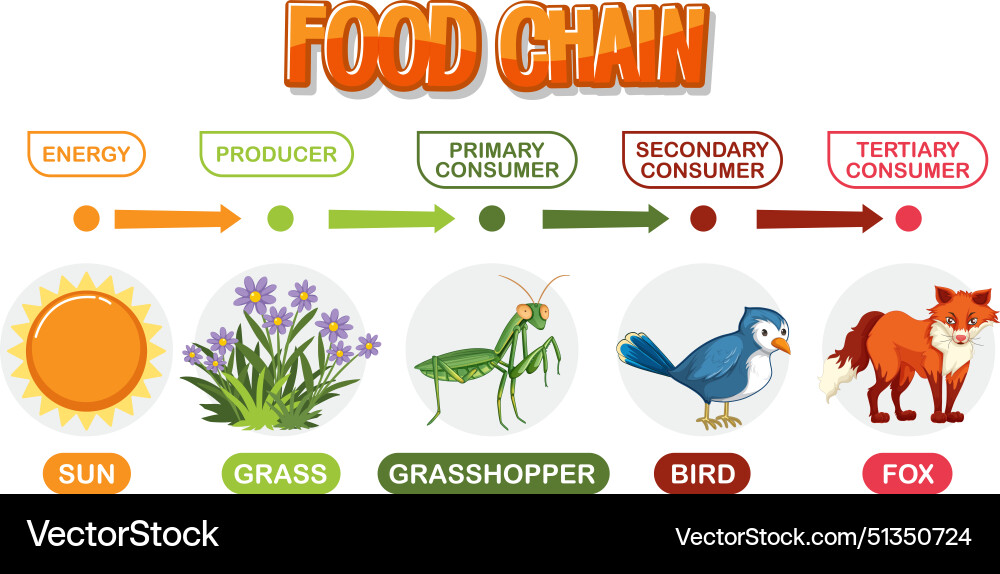 FOOD CHAIN

ENERGY

PRODUCER

PRIMARY CONSUMER

SECONDARY CONSUMER

TERTIARY CONSUMER

SUN

GRASS

GRASSHOPPER

BIRD

FOX

VectorStock

VectorStock.com/51350724